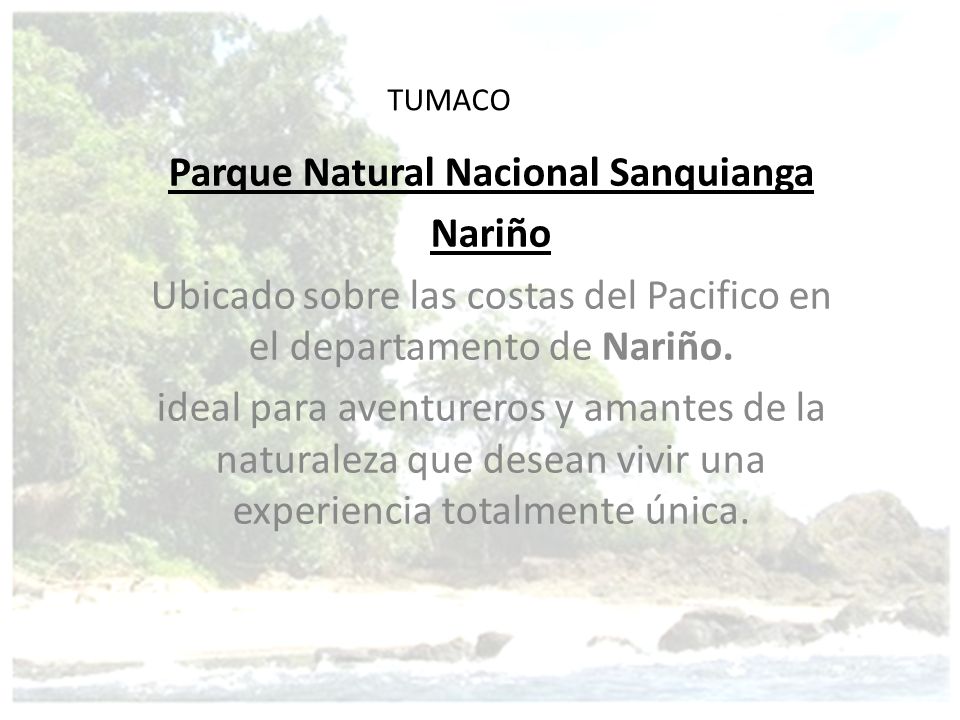 TUMACO

Parque Natural Nacional Sanquianga

Nariño

Ubicado sobre las costas del Pacifico en el departamento de Nariño.

ideal para aventureros y amantes de la naturaleza que desean vivir una experiencia totalmente única.